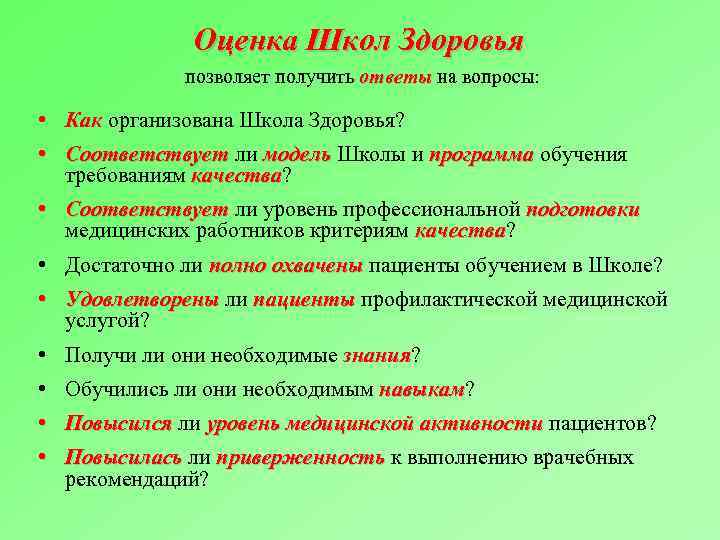 Оценка Школ Здоровья

позволяет получить ответы на вопросы:

• Как организована Школа Здоровья?
• Соответствует ли модель Школы и программа обучения требованиям качества?
• Соответствует ли уровень профессиональной подготовки медицинских работников критериям качества?
• Достаточно ли полно охвачены пациенты обучением в Школе?
• Удовлетворены ли пациенты профилактической медицинской услугой?
• Получи ли они необходимые знания?
• Обучились ли они необходимым навыкам?
• Повысился ли уровень медицинской активности пациентов?
• Повысилась ли приверженность к выполнению врачебных рекомендаций?